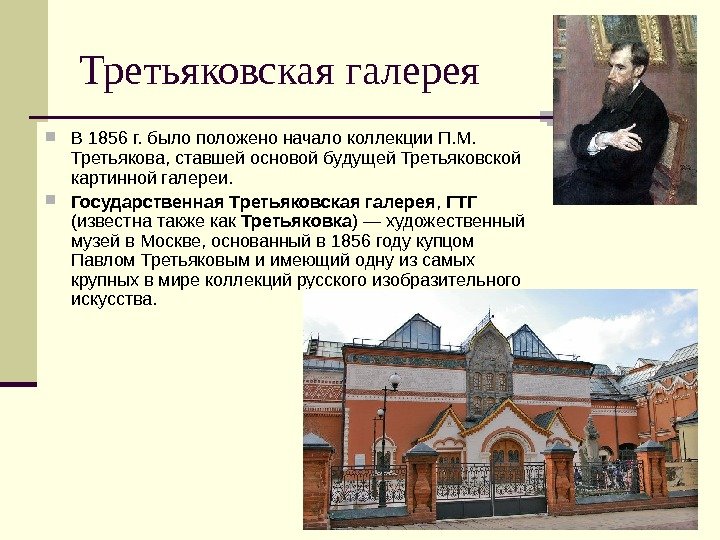 Третьяковская галерея

В 1856 г. было положено начало коллекции П.М. Третьякова, ставшей основой будущей Третьяковской картинной галереи.

Государственная Третьяковская галерея, ГТГ (известна также как Третьяковка) — художественный музей в Москве, основанный в 1856 году купцом Павлом Третьяковым и имеющий одну из самых крупных в мире коллекций русского изобразительного искусства.